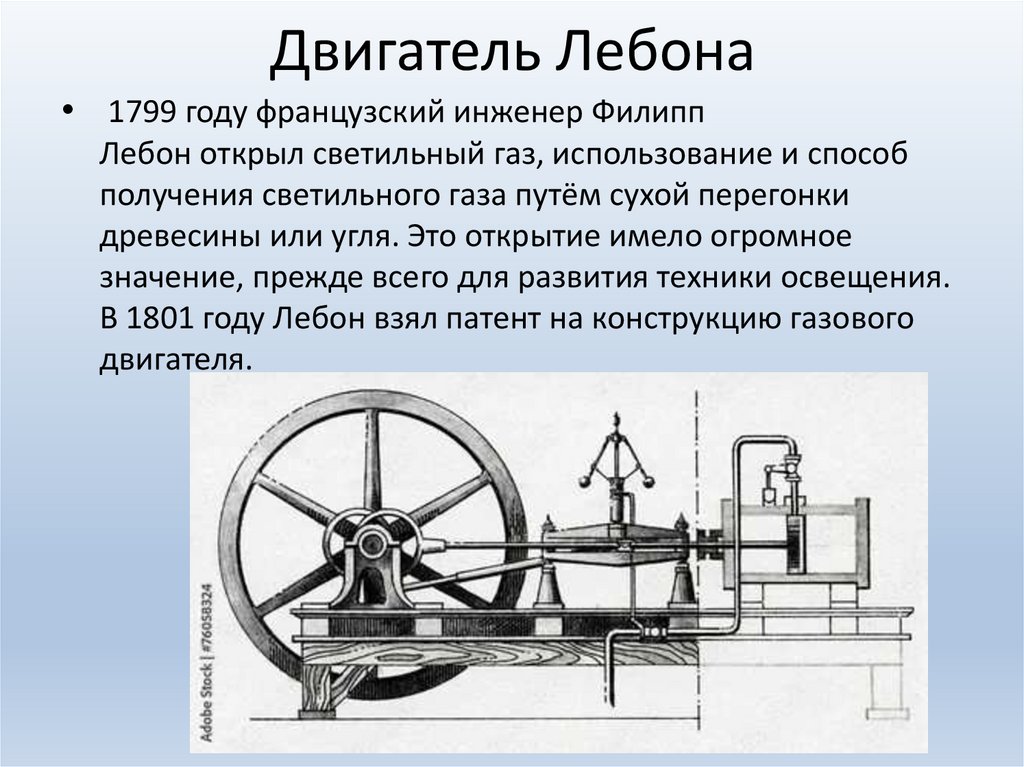 Двигатель Лебона

• 1799 году французский инженер Филипп Лебон открыл светильный газ, использование и способ получения светильного газа путём сухой перегонки древесины или угля. Это открытие имело огромное значение, прежде всего для развития техники освещения. В 1801 году Лебон взял патент на конструкцию газового двигателя.

Adobe Stock | #76058324